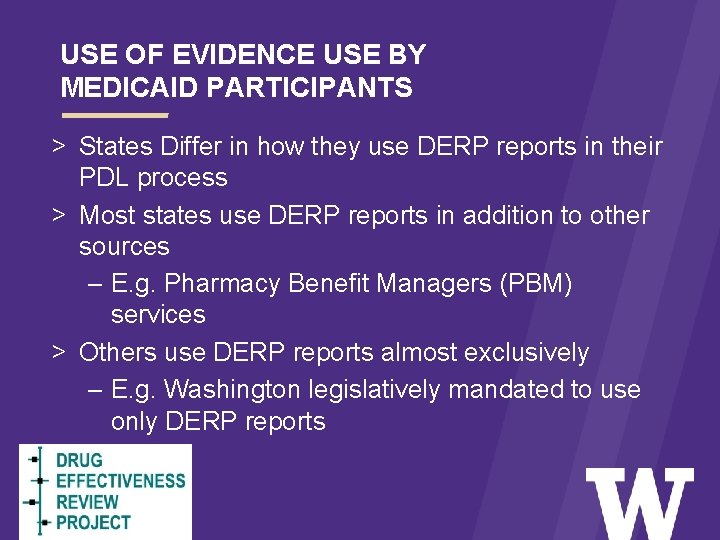 USE OF EVIDENCE USE BY MEDICAID PARTICIPANTS

> States Differ in how they use DERP reports in their PDL process

> Most states use DERP reports in addition to other sources

– E.g. Pharmacy Benefit Managers (PBM) services

> Others use DERP reports almost exclusively

– E.g. Washington legislatively mandated to use only DERP reports

DRUG EFFECTIVENESS REVIEW PROJECT

W